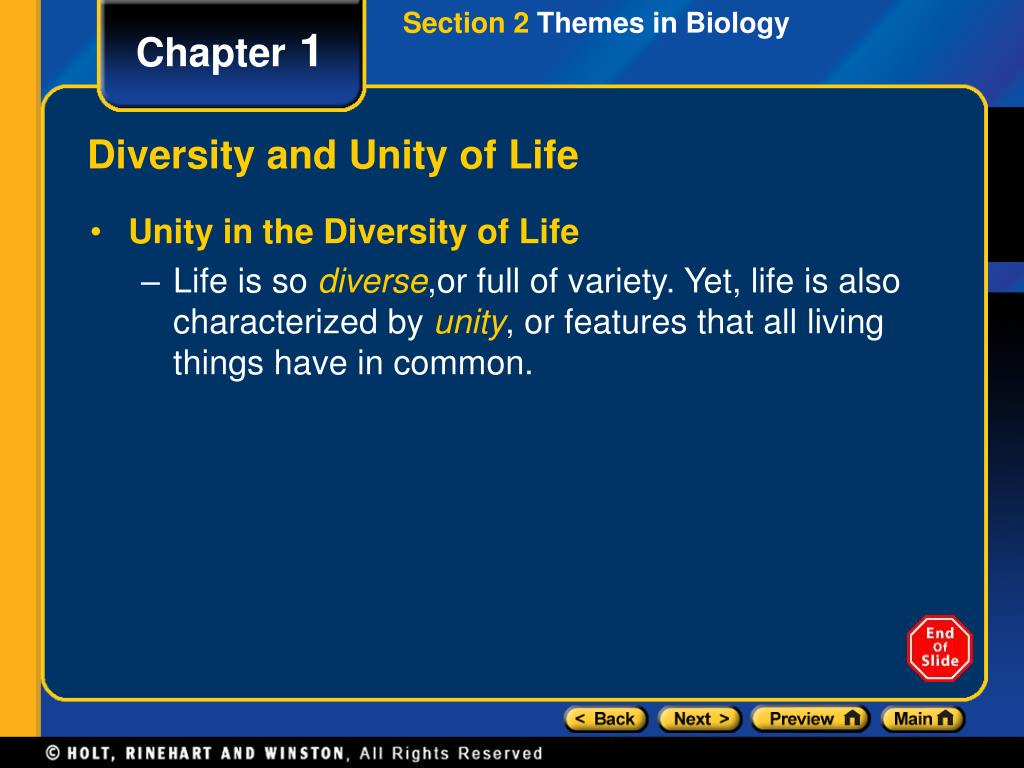 Chapter 1

Section 2 Themes in Biology

Diversity and Unity of Life

• Unity in the Diversity of Life
– Life is so diverse,or full of variety. Yet, life is also characterized by unity, or features that all living things have in common.

End Of Slide

< Back Next > Preview Main

© HOLT, RINEHART AND WINSTON, All Rights Reserved